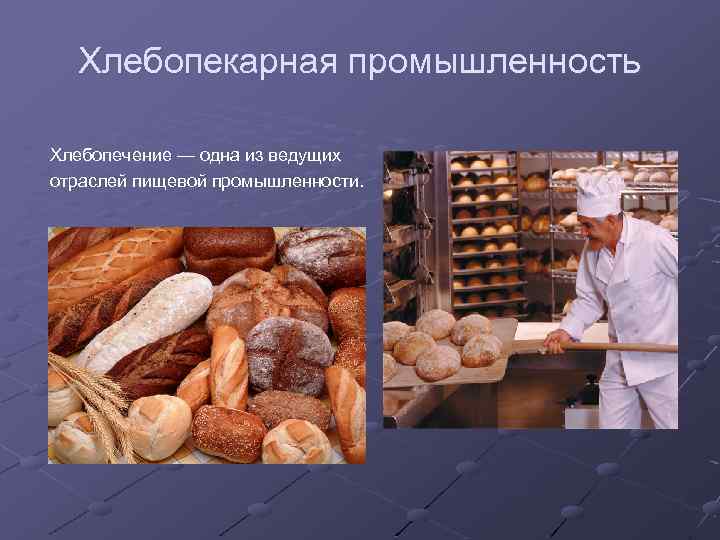 Хлебопекарная промышленность

Хлебопечение — одна из ведущих отраслей пищевой промышленности.